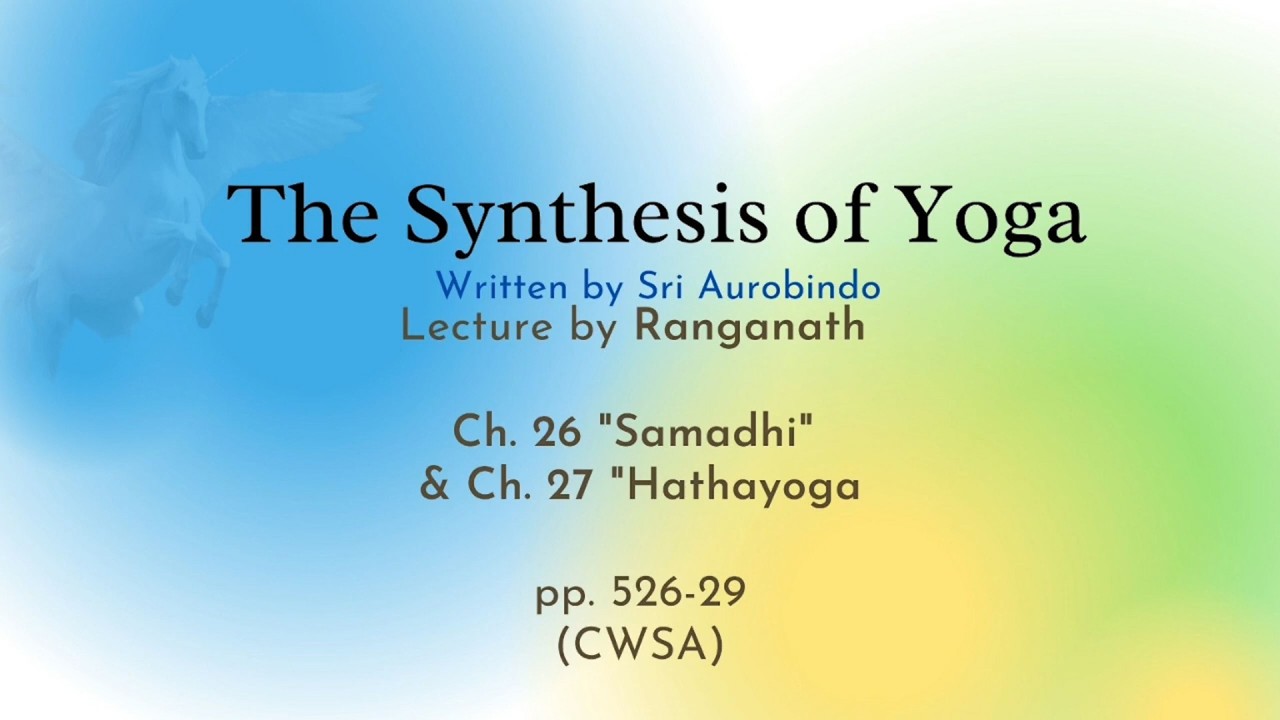 The Synthesis of Yoga
Written by Sri Aurobindo
Lecture by Ranganath

Ch. 26 "Samadhi"
& Ch. 27 "Hathayoga

pp. 526-29
(CWSA)